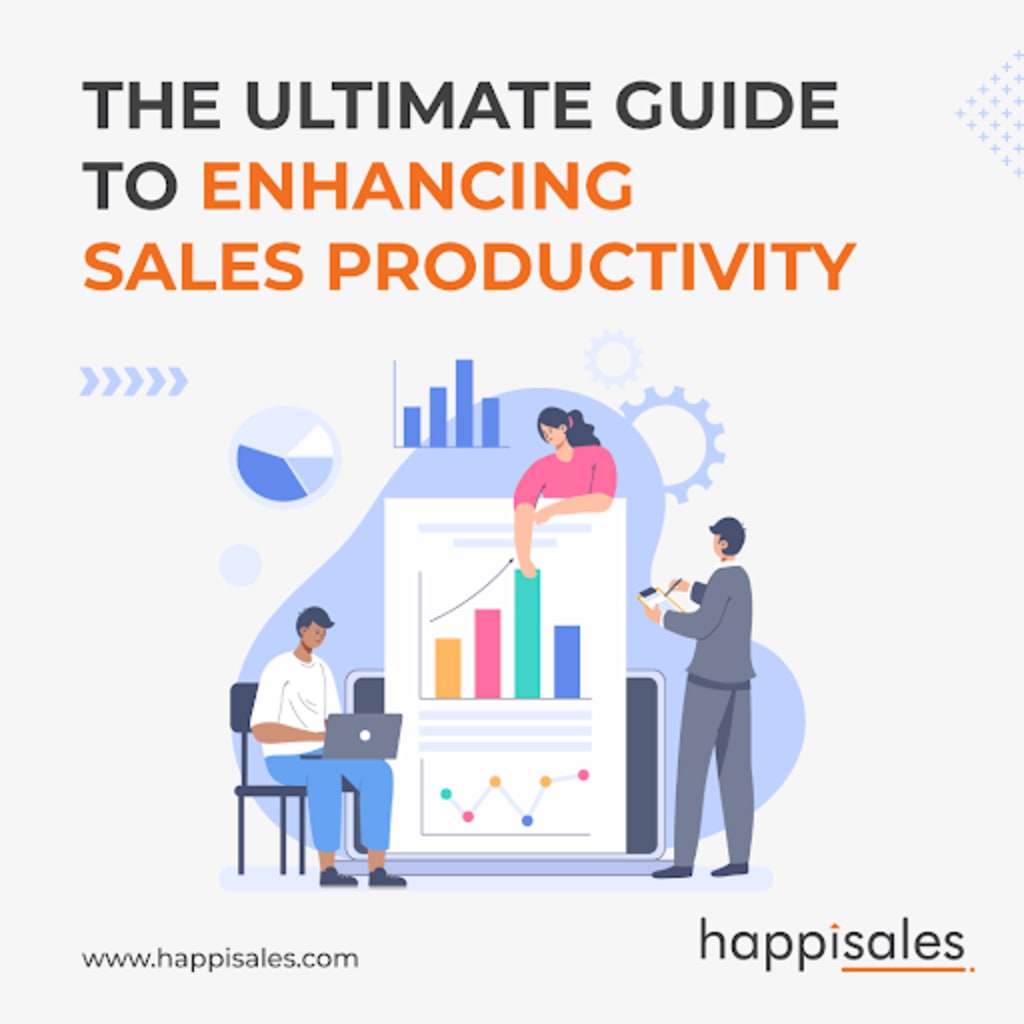 THE ULTIMATE GUIDE TO ENHANCING SALES PRODUCTIVITY

www.happisales.com

happisales